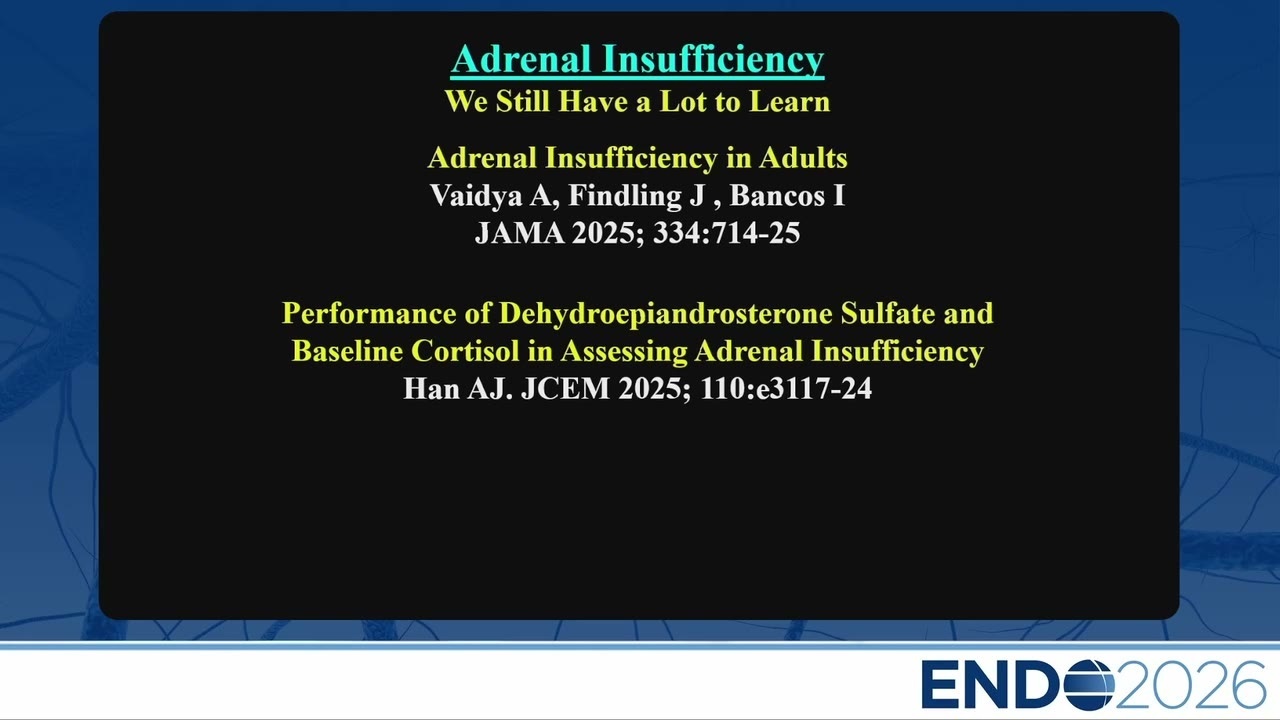 Adrenal Insufficiency
We Still Have a Lot to Learn

Adrenal Insufficiency in Adults
Vaidya A, Findling J , Bancos I
JAMA 2025; 334:714-25

Performance of Dehydroepiandrosterone Sulfate and Baseline Cortisol in Assessing Adrenal Insufficiency
Han AJ. JCEM 2025; 110:e3117-24

ENDO2026